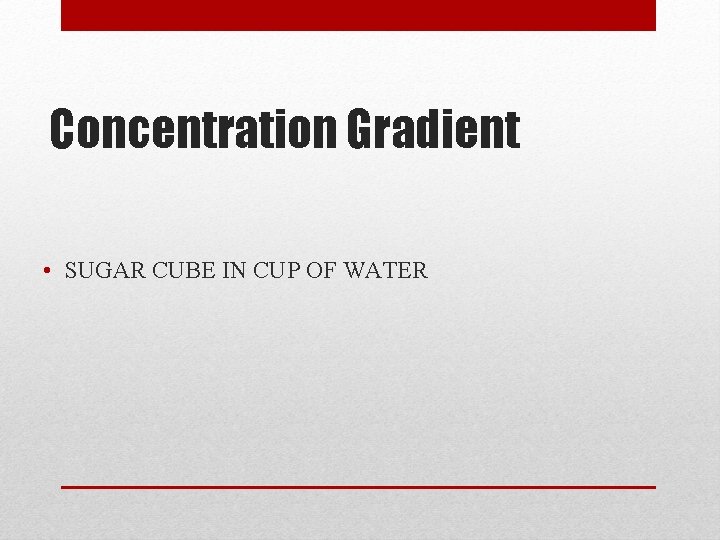 Concentration Gradient

• SUGAR CUBE IN CUP OF WATER